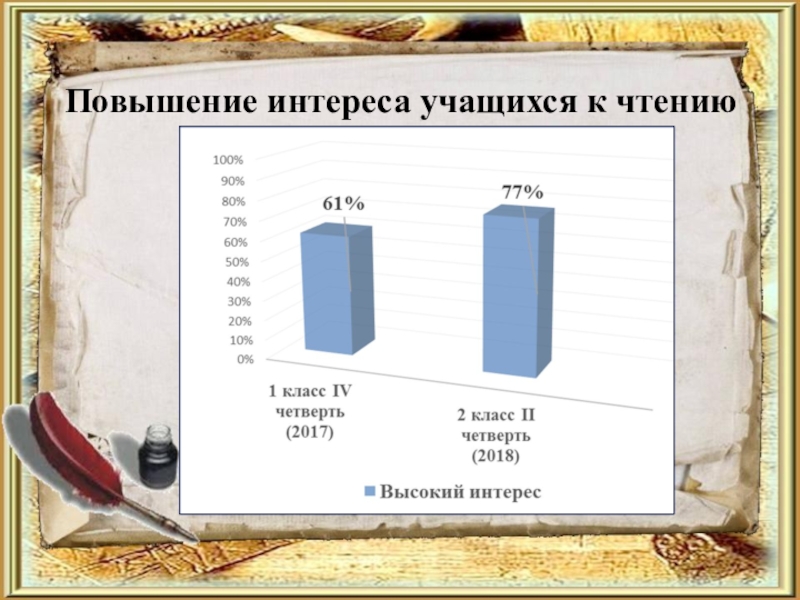 Повышение интереса учащихся к чтению

100%
90%
80%
70%
60%
50%
40%
30%
20%
10%
0%

61%

77%

1 класс IV четверть (2017)

2 класс II четверть (2018)

Высокий интерес